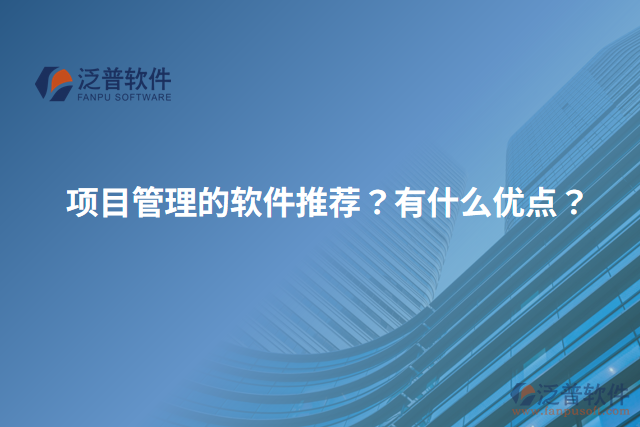 泛普软件
FANPU SOFTWARE

项目管理的软件推荐？有什么优点？

泛普软件
www.fanpusoft.com